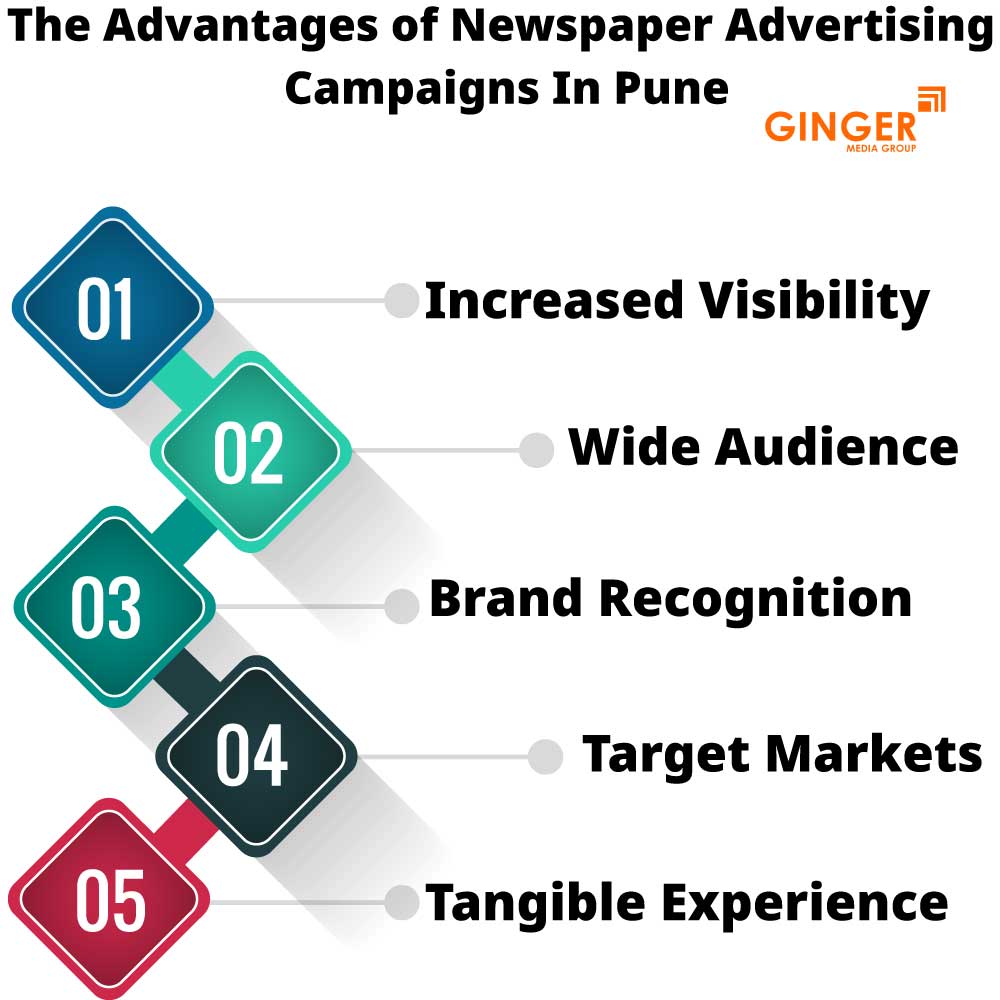 The Advantages of Newspaper Advertising Campaigns In Pune

GINGER
MEDIA GROUP

01 Increased Visibility

02 Wide Audience

03 Brand Recognition

04 Target Markets

05 Tangible Experience